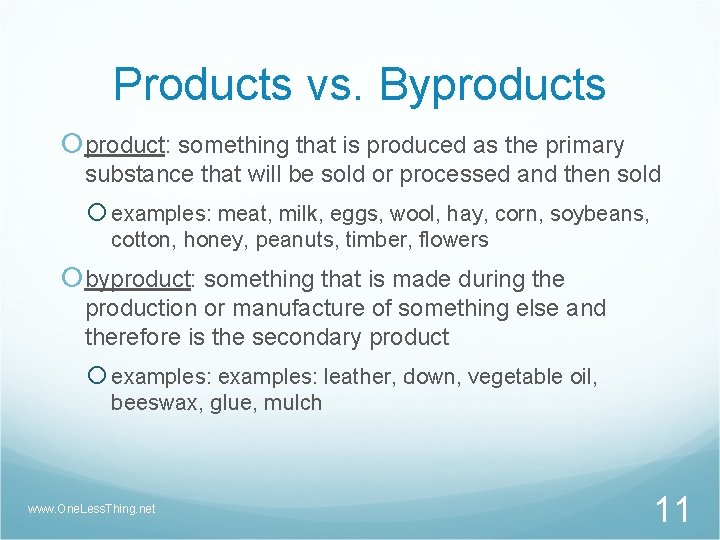 Products vs. Byproducts

product: something that is produced as the primary substance that will be sold or processed and then sold

examples: meat, milk, eggs, wool, hay, corn, soybeans, cotton, honey, peanuts, timber, flowers

byproduct: something that is made during the production or manufacture of something else and therefore is the secondary product

examples: examples: leather, down, vegetable oil, beeswax, glue, mulch

www.OneLessThing.net

11